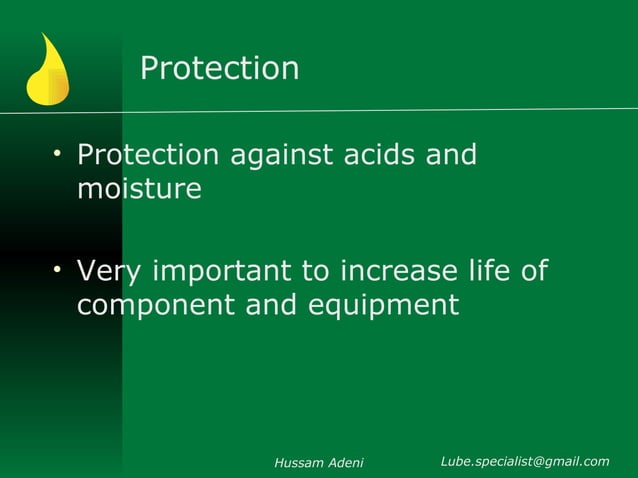 Protection

• Protection against acids and moisture

• Very important to increase life of component and equipment

Hussam Adeni Lube.specialist@gmail.com